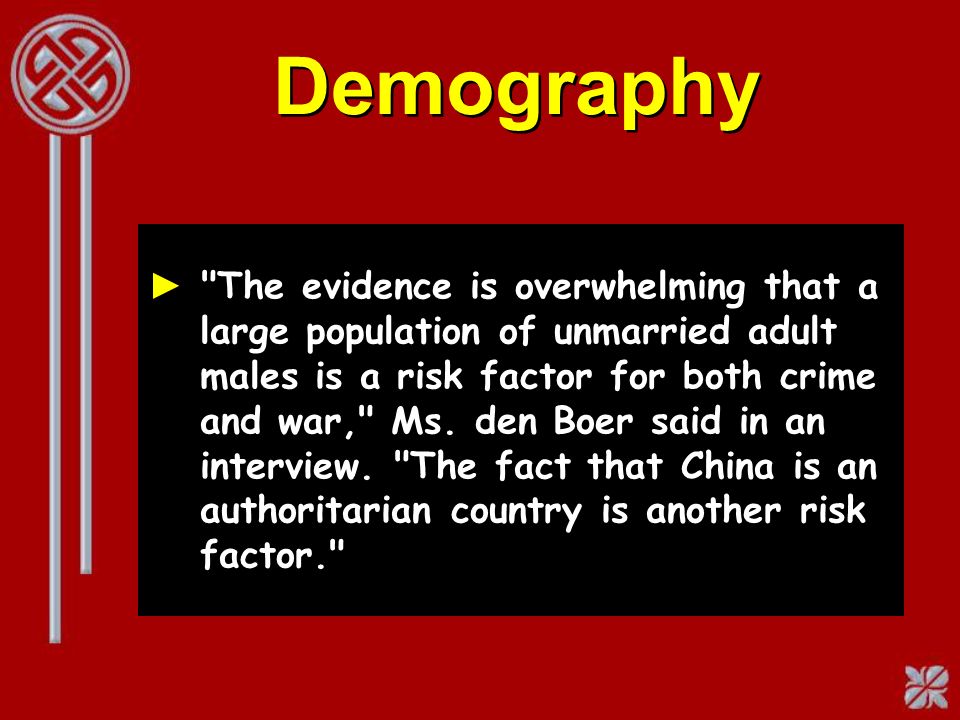 Demography

► "The evidence is overwhelming that a large population of unmarried adult males is a risk factor for both crime and war," Ms. den Boer said in an interview. "The fact that China is an authoritarian country is another risk factor."